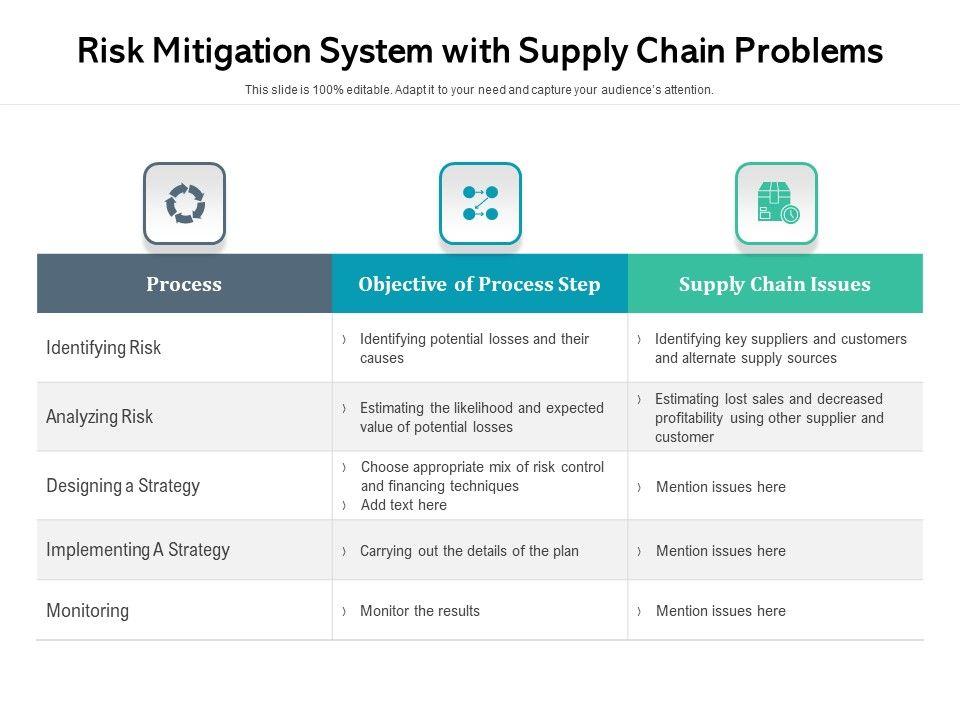 Risk Mitigation System with Supply Chain Problems

This slide is 100% editable. Adapt it to your need and capture your audience's attention.

| Process | Objective of Process Step | Supply Chain Issues |
|---|---|---|
| Identifying Risk | 〉 Identifying potential losses and their causes | 〉 Identifying key suppliers and customers and alternate supply sources |
| Analyzing Risk | 〉 Estimating the likelihood and expected value of potential losses | 〉 Estimating lost sales and decreased profitability using other supplier and customer |
| Designing a Strategy | 〉 Choose appropriate mix of risk control and financing techniques 〉 Add text here | 〉 Mention issues here |
| Implementing A Strategy | 〉 Carrying out the details of the plan | 〉 Mention issues here |
| Monitoring | 〉 Monitor the results | 〉 Mention issues here |